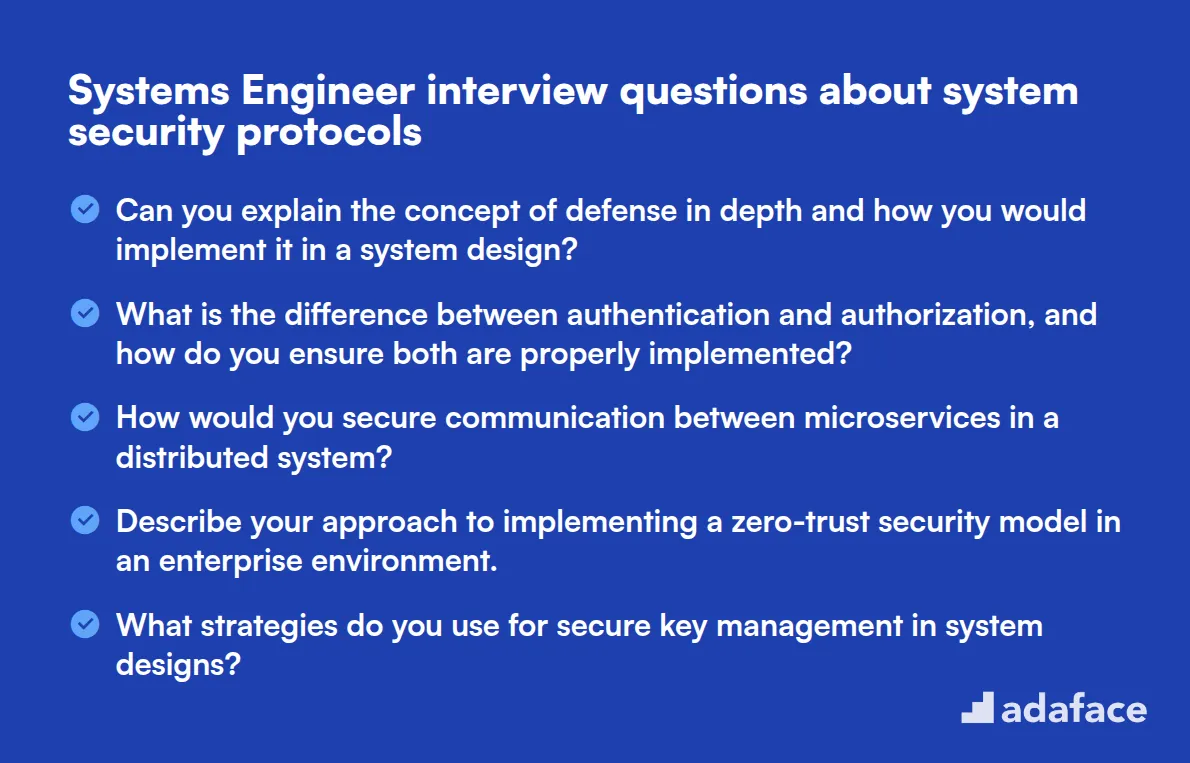 Systems Engineer interview questions about system security protocols

Can you explain the concept of defense in depth and how you would implement it in a system design?

What is the difference between authentication and authorization, and how do you ensure both are properly implemented?

How would you secure communication between microservices in a distributed system?

Describe your approach to implementing a zero-trust security model in an enterprise environment.

What strategies do you use for secure key management in system designs?

adaface